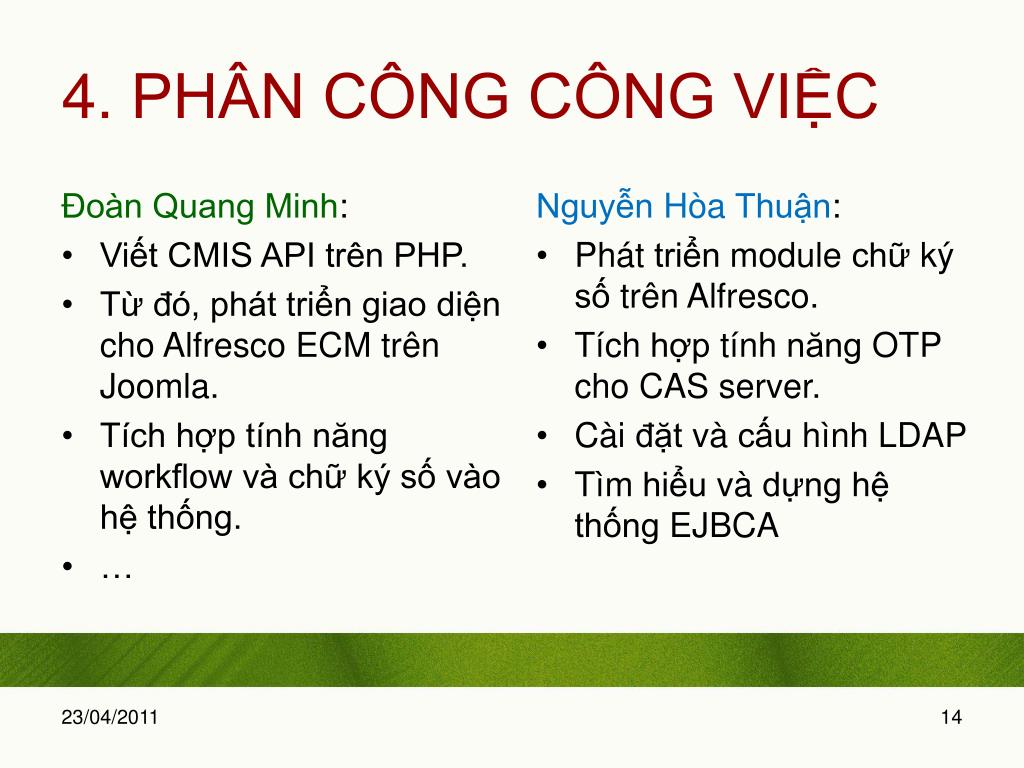 4. PHÂN CÔNG CÔNG VIỆC

Đoàn Quang Minh:
• Viết CMIS API trên PHP.
• Từ đó, phát triển giao diện cho Alfresco ECM trên Joomla.
• Tích hợp tính năng workflow và chữ ký số vào hệ thống.
• …

Nguyễn Hòa Thuận:
• Phát triển module chữ ký số trên Alfresco.
• Tích hợp tính năng OTP cho CAS server.
• Cài đặt và cấu hình LDAP
• Tìm hiểu và dựng hệ thống EJBCA

23/04/2011

14